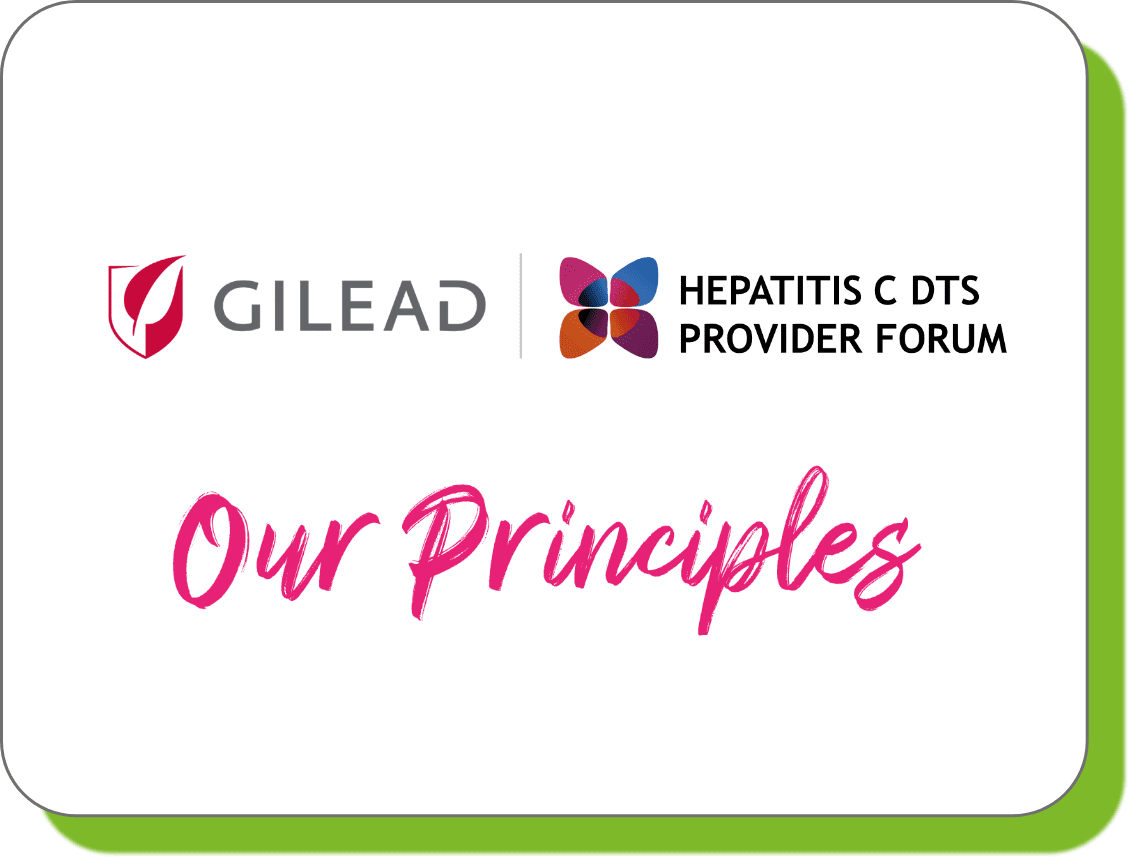 GILEAD

HEPATITIS C DTS PROVIDER FORUM

Our Principles